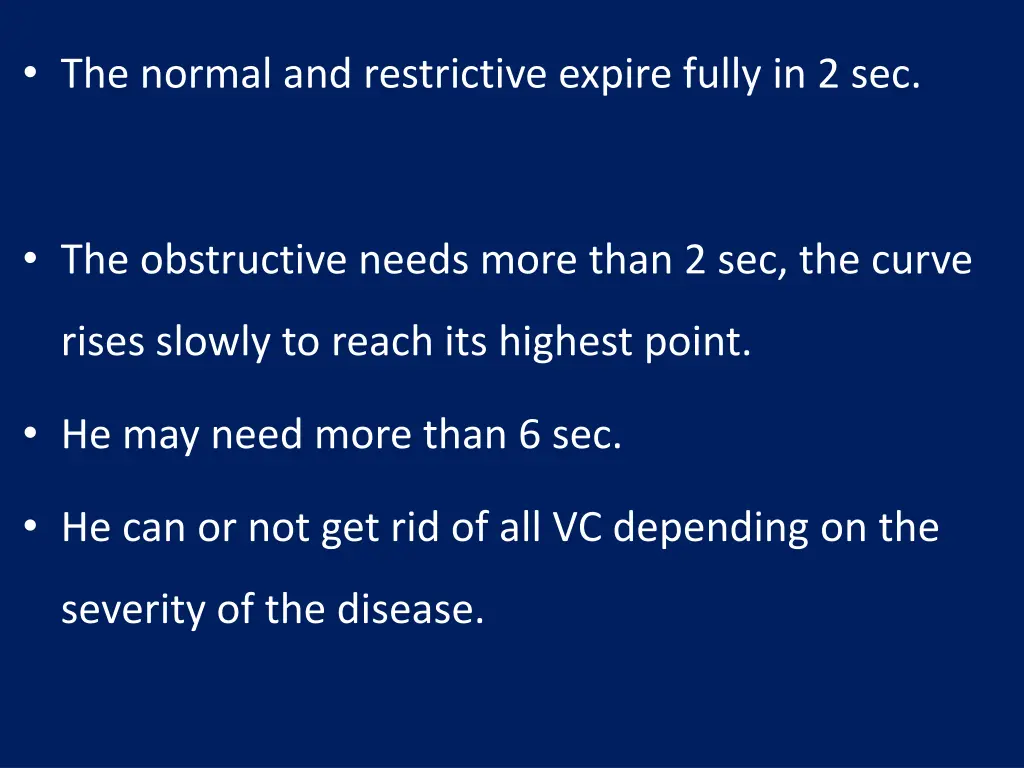 • The normal and restrictive expire fully in 2 sec.

• The obstructive needs more than 2 sec, the curve rises slowly to reach its highest point.

• He may need more than 6 sec.

• He can or not get rid of all VC depending on the severity of the disease.